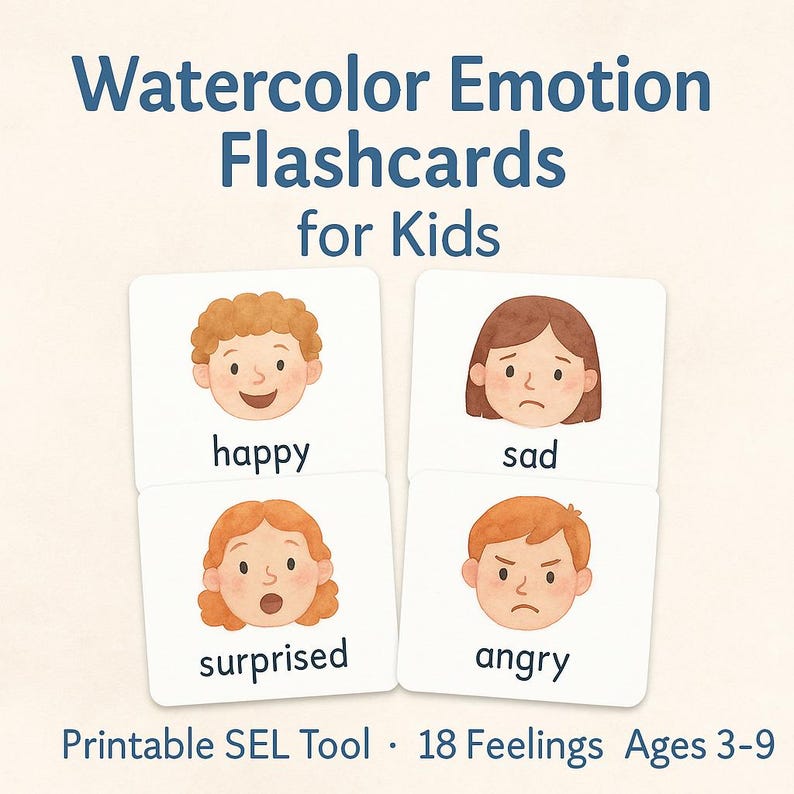 Watercolor Emotion Flashcards for Kids

happy

sad

surprised

angry

Printable SEL Tool · 18 Feelings Ages 3-9